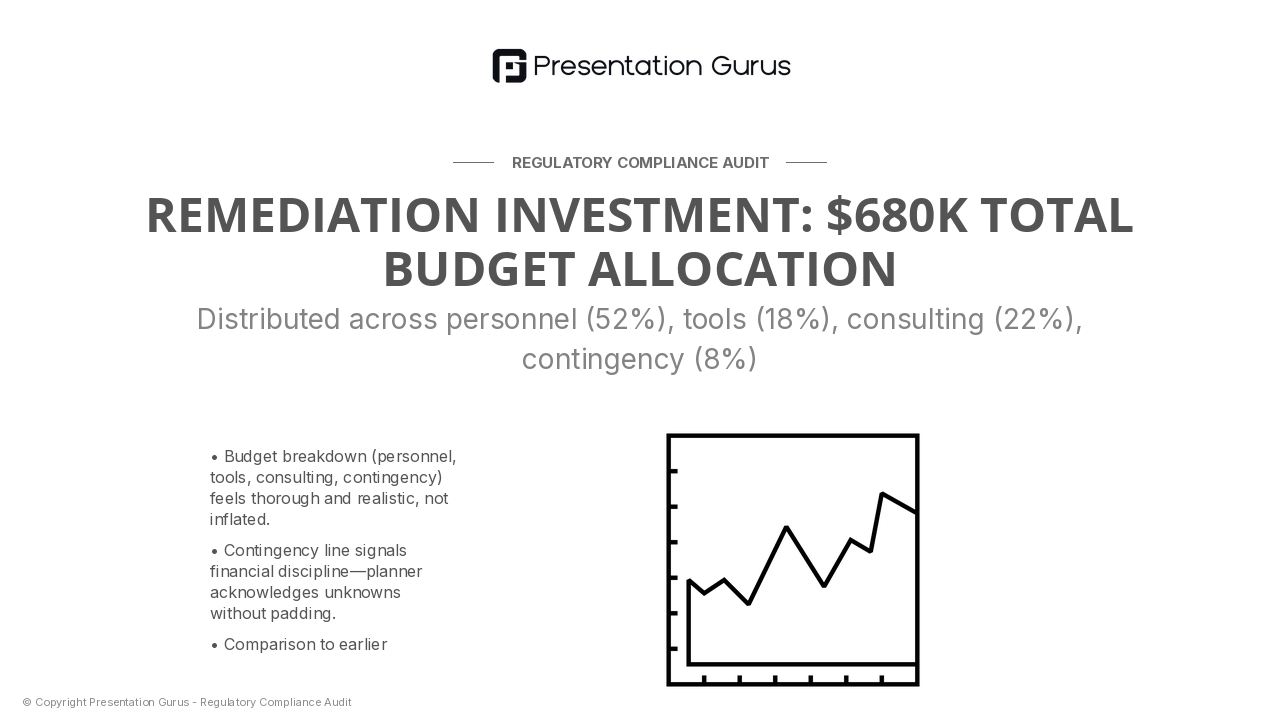 Presentation Gurus

REGULATORY COMPLIANCE AUDIT

REMEDIATION INVESTMENT: $680K TOTAL BUDGET ALLOCATION

Distributed across personnel (52%), tools (18%), consulting (22%), contingency (8%)

• Budget breakdown (personnel, tools, consulting, contingency) feels thorough and realistic, not inflated.

• Contingency line signals financial discipline—planner acknowledges unknowns without padding.

• Comparison to earlier

© Copyright Presentation Gurus - Regulatory Compliance Audit